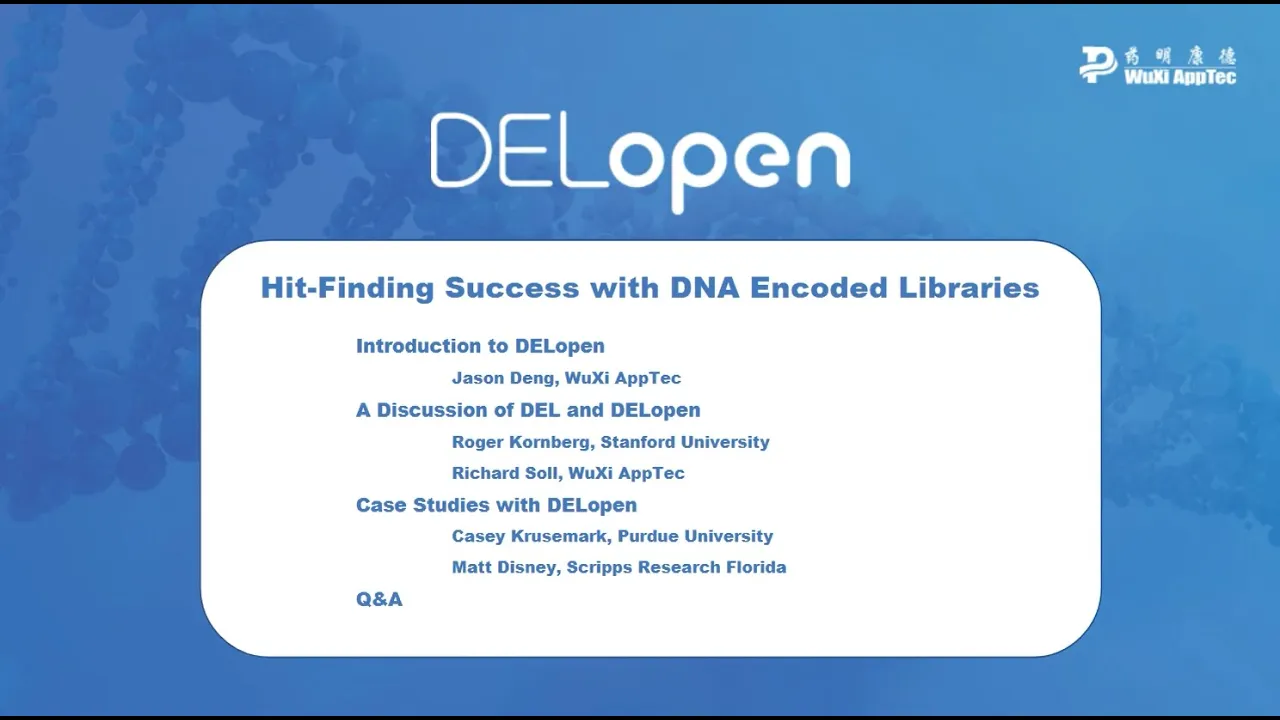 药明康德
WuXi AppTec

DELopen

Hit-Finding Success with DNA Encoded Libraries

Introduction to DELopen

Jason Deng, WuXi AppTec

A Discussion of DEL and DELopen

Roger Kornberg, Stanford University

Richard Soll, WuXi AppTec

Case Studies with DELopen

Casey Krusemark, Purdue University

Matt Disney, Scripps Research Florida

Q&A